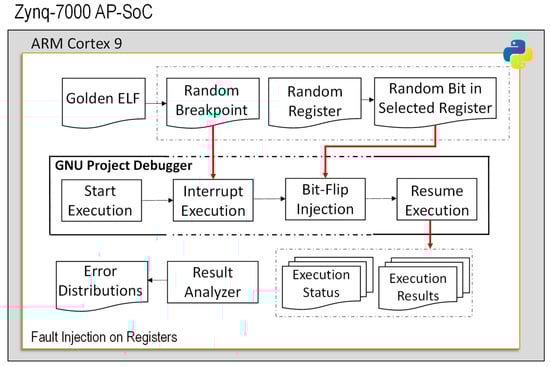 Zynq-7000 AP-SoC

ARM Cortex 9

Golden ELF

Random Breakpoint

Random Register

Random Bit in Selected Register

GNU Project Debugger

Start Execution

Interrupt Execution

Bit-Flip Injection

Resume Execution

Error Distributions

Result Analyzer

Execution Status

Execution Results

Fault Injection on Registers